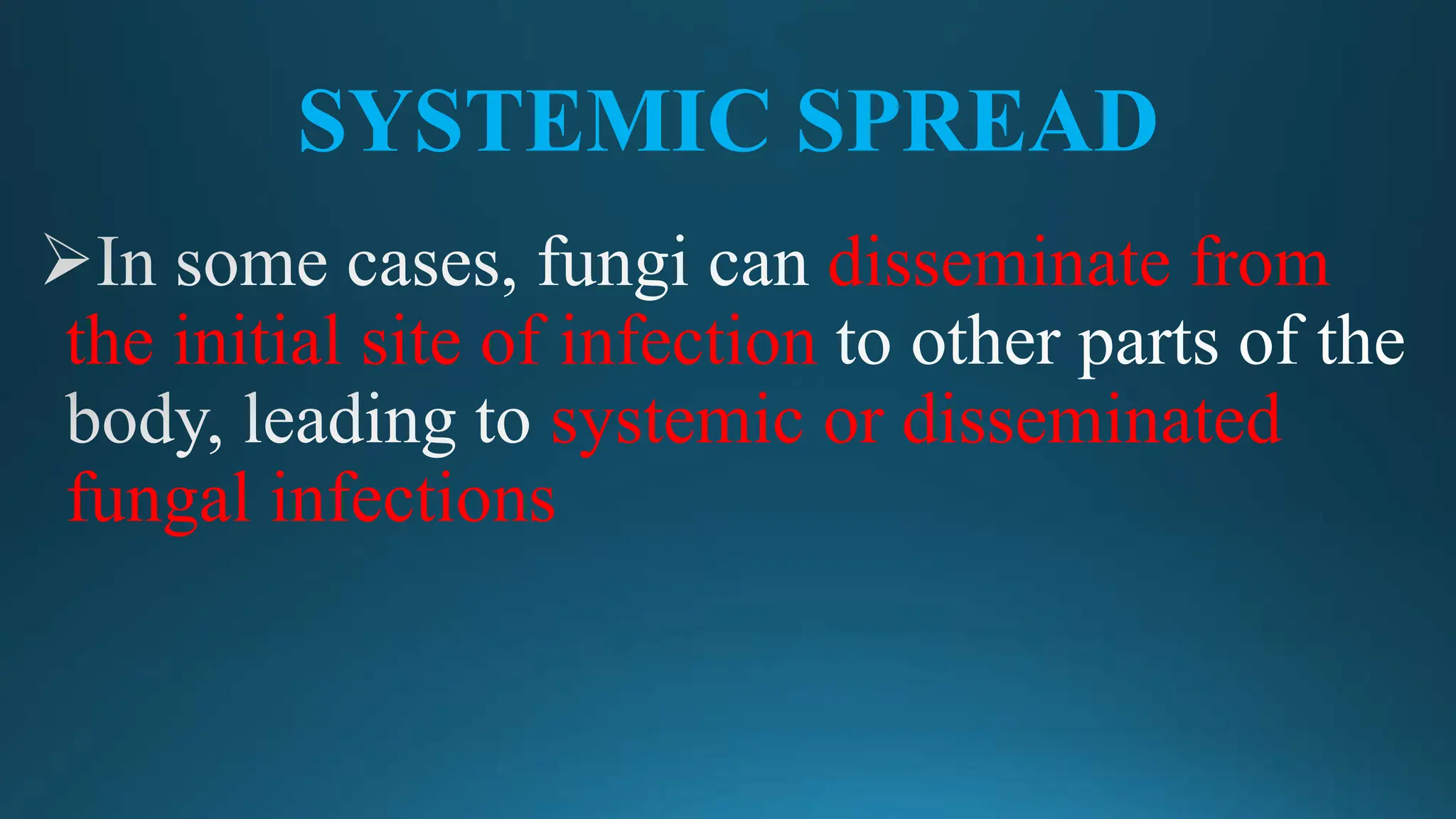 SYSTEMIC SPREAD

➢In some cases, fungi can disseminate from the initial site of infection to other parts of the body, leading to systemic or disseminated fungal infections